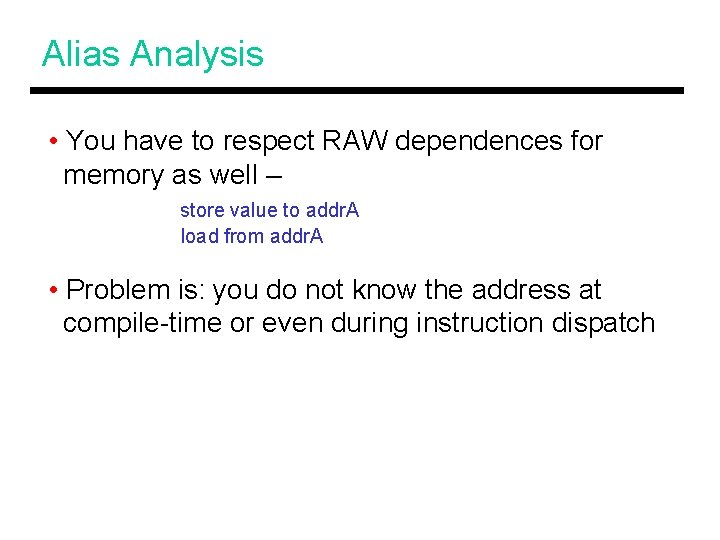 Alias Analysis

• You have to respect RAW dependences for memory as well –

store value to addrA
load from addrA

• Problem is: you do not know the address at compile-time or even during instruction dispatch